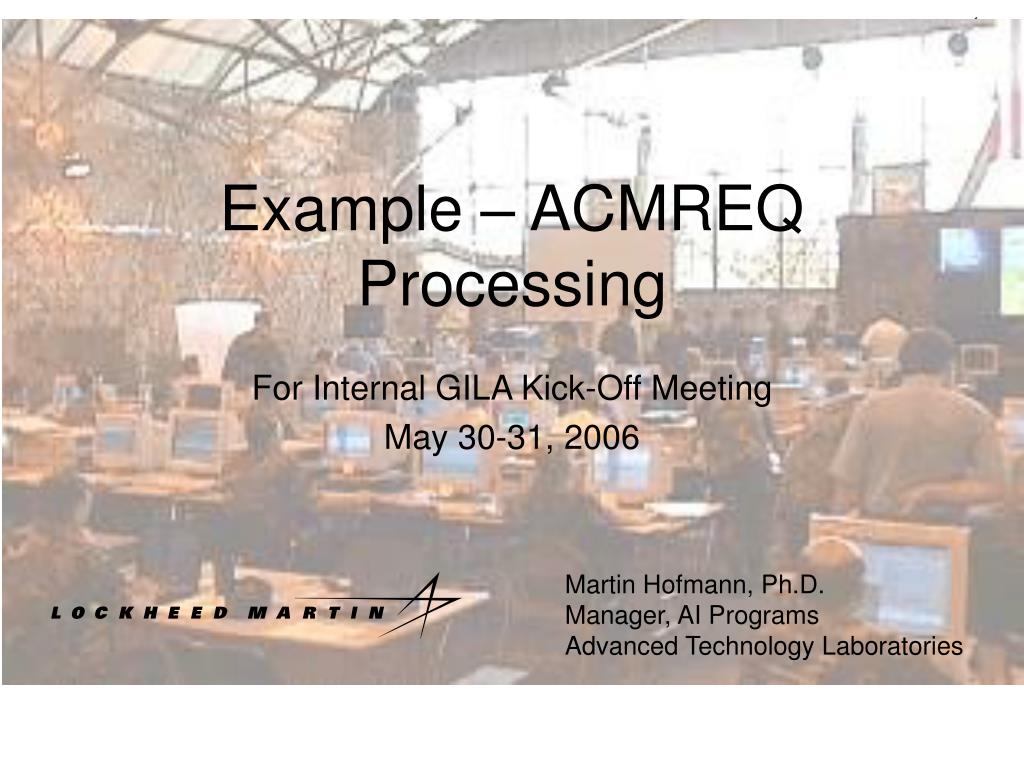 Example – ACMREQ Processing

For Internal GILA Kick-Off Meeting

May 30-31, 2006

LOCKHEED MARTIN

Martin Hofmann, Ph.D.
Manager, AI Programs
Advanced Technology Laboratories